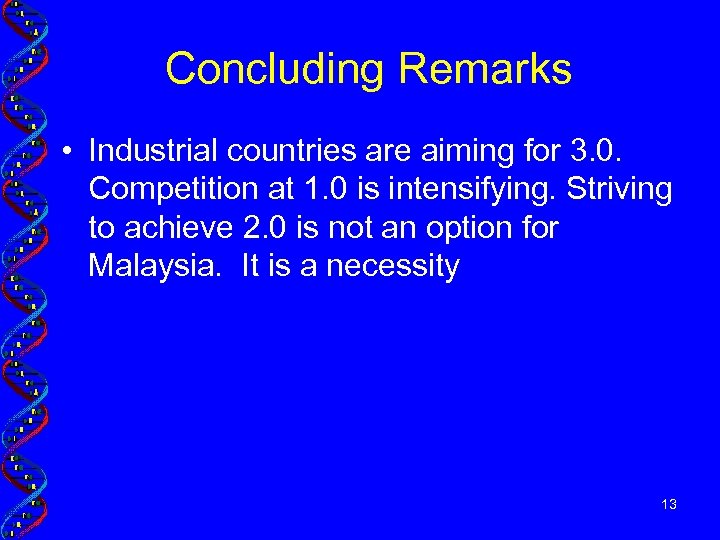 Concluding Remarks

• Industrial countries are aiming for 3.0. Competition at 1.0 is intensifying. Striving to achieve 2.0 is not an option for Malaysia. It is a necessity

13